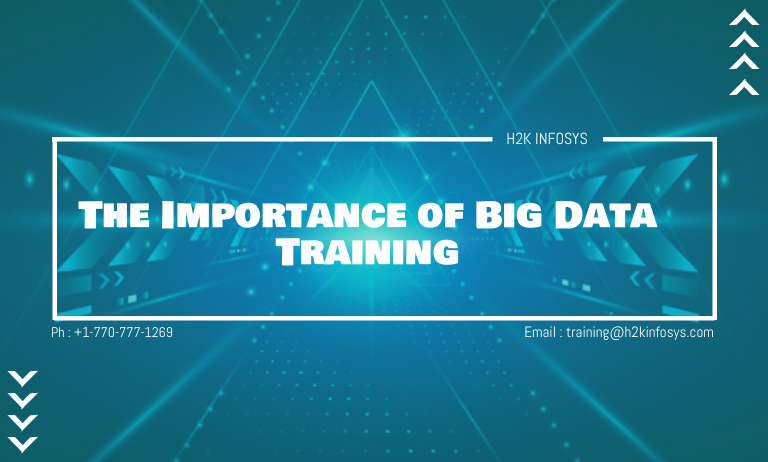 H2K INFOSYS

The Importance of Big Data Training

Ph : +1-770-777-1269

Email : training@h2kinfosys.com